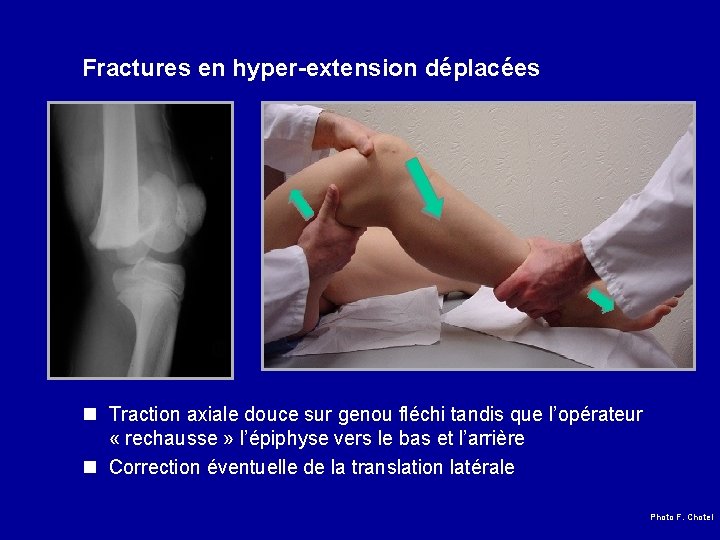 Fractures en hyper-extension déplacées

■ Traction axiale douce sur genou fléchi tandis que l'opérateur « rechausse » l'épiphyse vers le bas et l'arrière

■ Correction éventuelle de la translation latérale

Photo F. Chotel